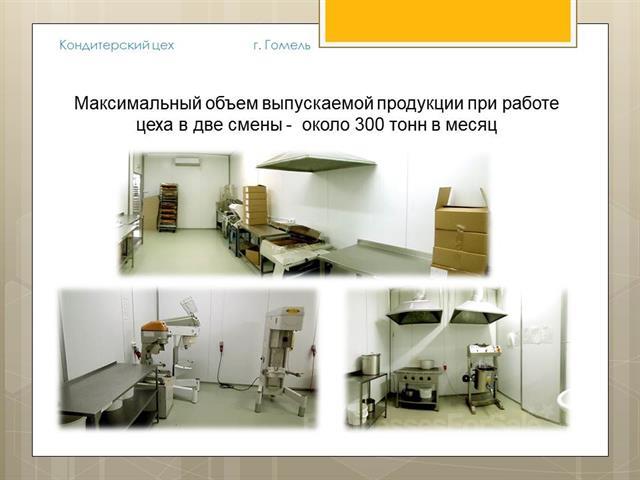 Кондитерский цех г. Гомель

Максимальный объем выпускаемой продукции при работе цеха в две смены - около 300 тонн в месяц